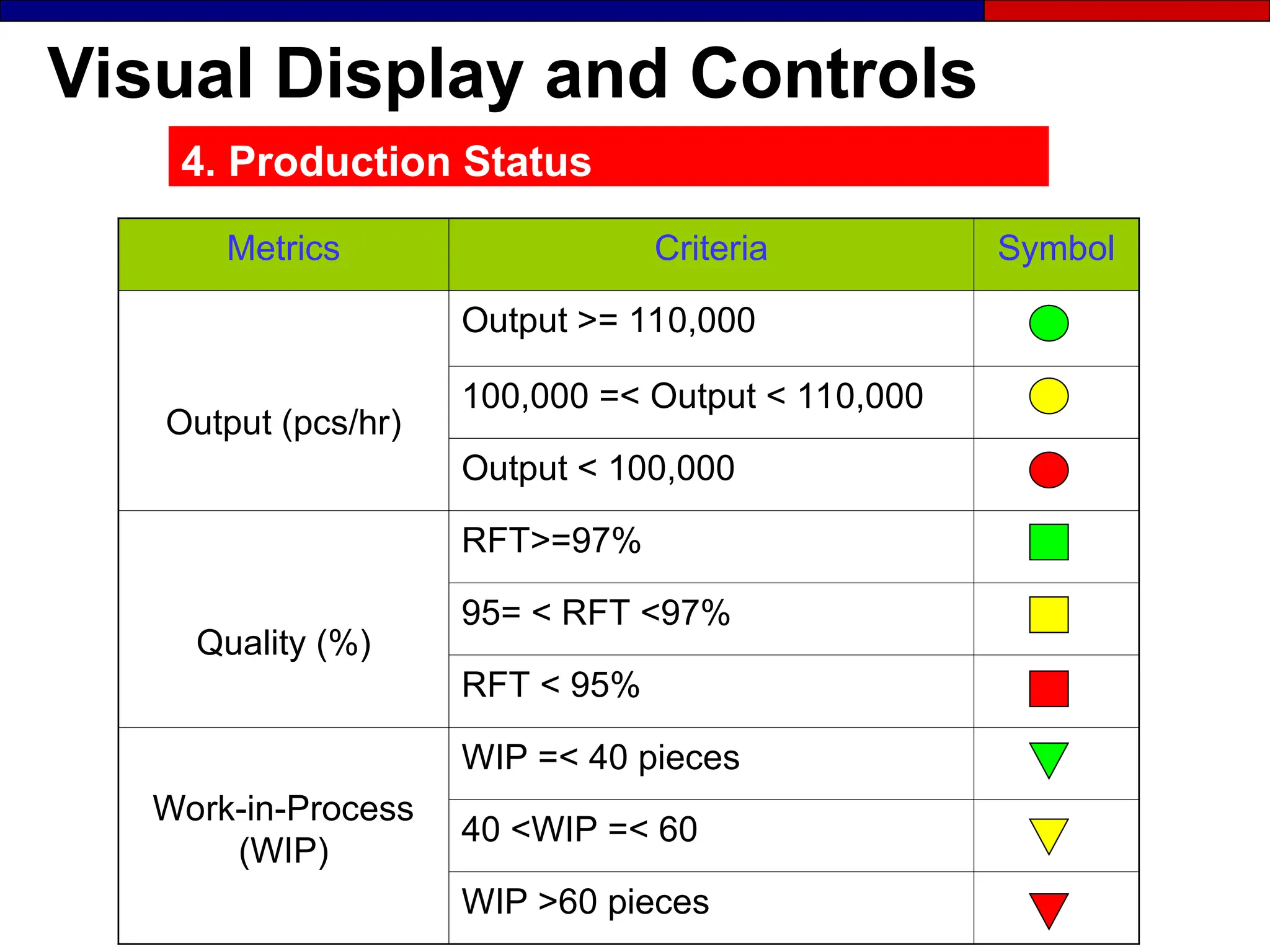 Visual Display and Controls

4. Production Status

| Metrics | Criteria | Symbol |
|---|---|---|
| Output (pcs/hr) | Output >= 110,000 | |
| | 100,000 =< Output < 110,000 | |
| | Output < 100,000 | |
| Quality (%) | RFT>=97% | |
| | 95= < RFT <97% | |
| | RFT < 95% | |
| Work-in-Process (WIP) | WIP =< 40 pieces | |
| | 40 <WIP =< 60 | |
| | WIP >60 pieces | |